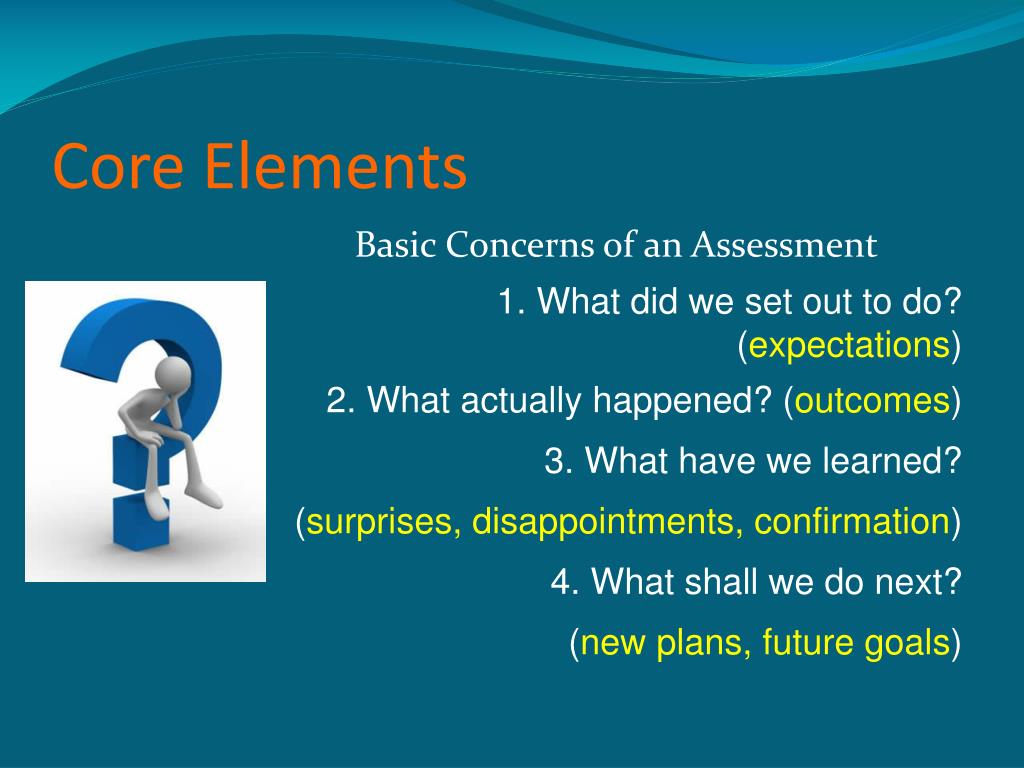 Core Elements

Basic Concerns of an Assessment

1. What did we set out to do? (expectations)

2. What actually happened? (outcomes)

3. What have we learned?

(surprises, disappointments, confirmation)

4. What shall we do next?

(new plans, future goals)